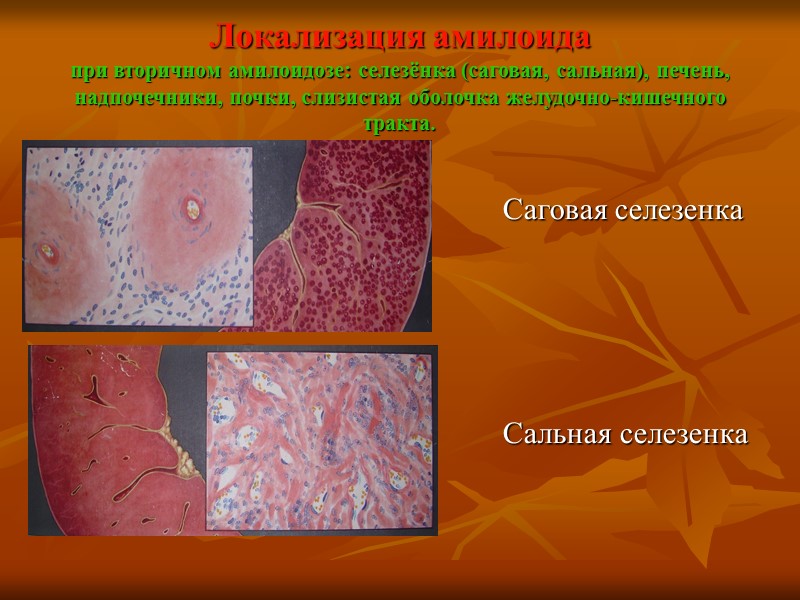 Локализация амилоида

при вторичном амилоидозе: селезёнка (саговая, сальная), печень, надпочечники, почки, слизистая оболочка желудочно-кишечного тракта.

Саговая селезенка

Сальная селезенка